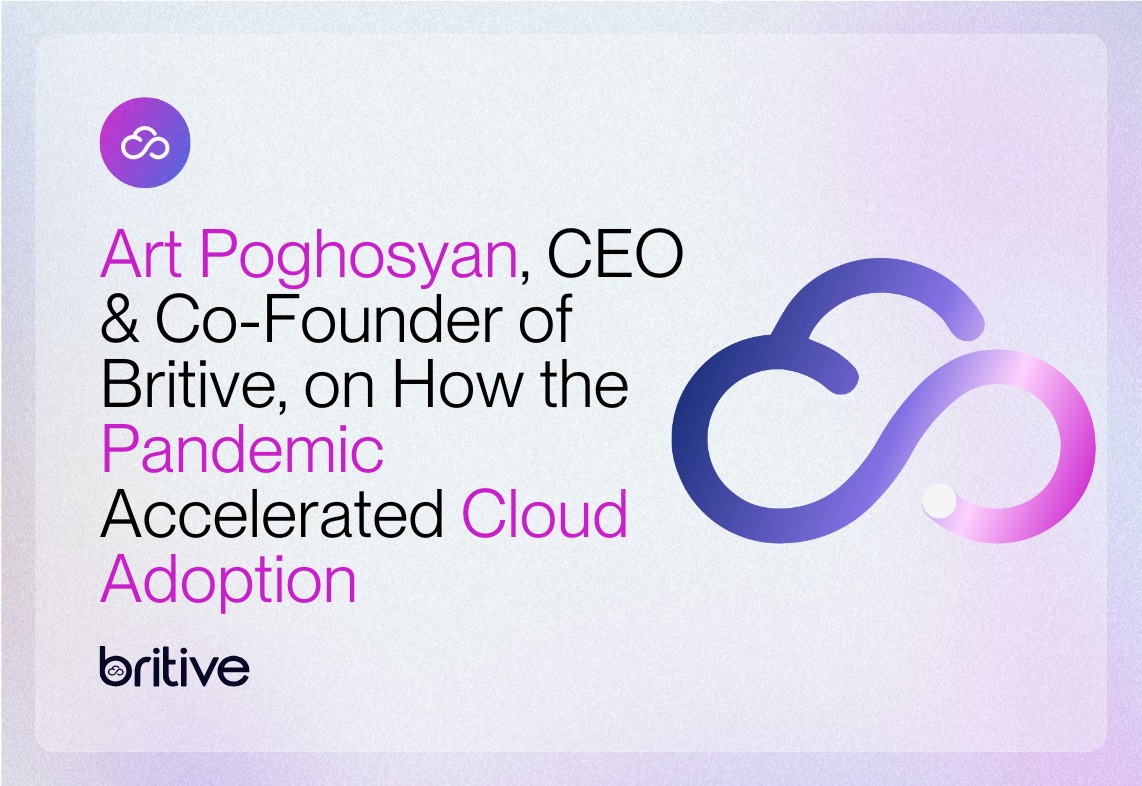 Art Poghosyan, CEO & Co-Founder of Britive, on How the Pandemic Accelerated Cloud Adoption

britive